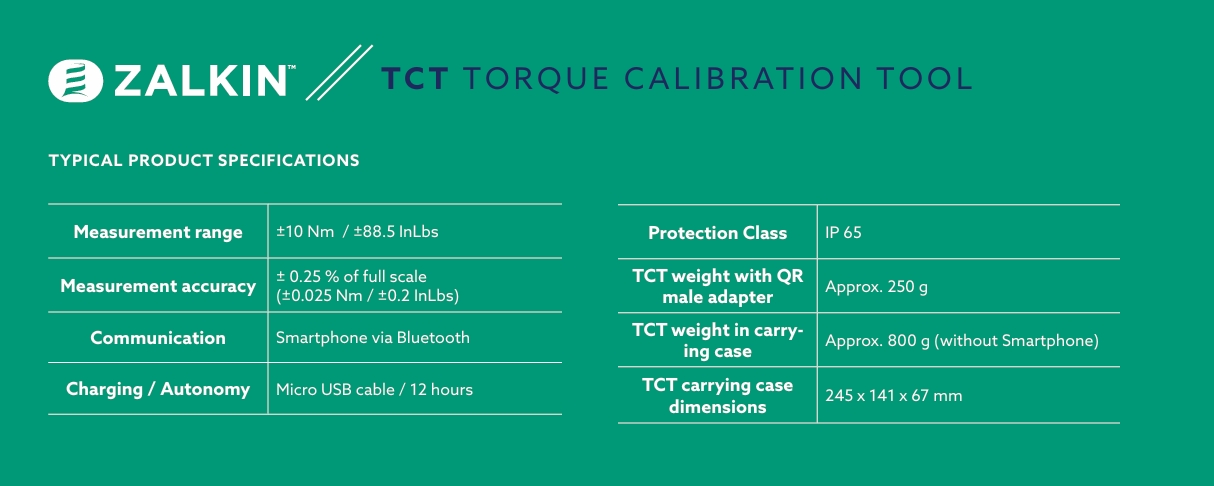 ZALKIN™ TCT TORQUE CALIBRATION TOOL

TYPICAL PRODUCT SPECIFICATIONS

| Measurement range | ±10 Nm / ±88.5 InLbs |
|---|---|
| Measurement accuracy | ± 0.25 % of full scale (±0.025 Nm / ±0.2 InLbs) |
| Communication | Smartphone via Bluetooth |
| Charging / Autonomy | Micro USB cable / 12 hours |

| Protection Class | IP 65 |
|---|---|
| TCT weight with QR male adapter | Approx. 250 g |
| TCT weight in carrying case | Approx. 800 g (without Smartphone) |
| TCT carrying case dimensions | 245 x 141 x 67 mm |